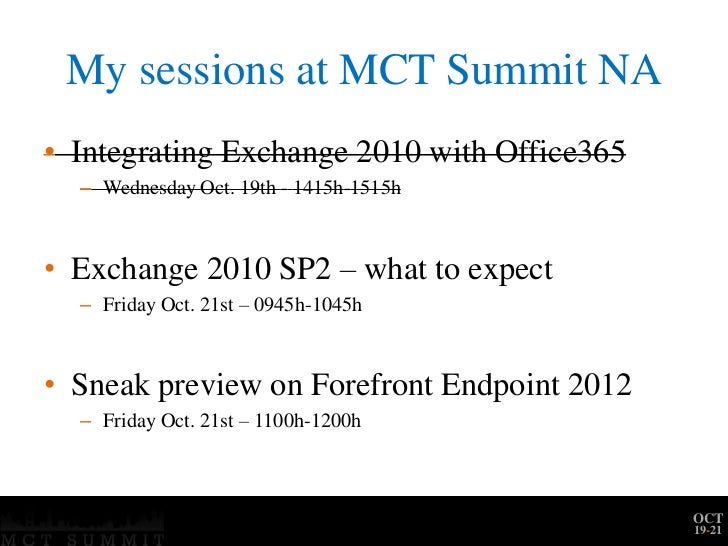 My sessions at MCT Summit NA

• ~~Integrating Exchange 2010 with Office365~~
  – ~~Wednesday Oct. 19th - 1415h-1515h~~

• Exchange 2010 SP2 – what to expect
  – Friday Oct. 21st – 0945h-1045h

• Sneak preview on Forefront Endpoint 2012
  – Friday Oct. 21st – 1100h-1200h

MCT SUMMIT

OCT
19-21